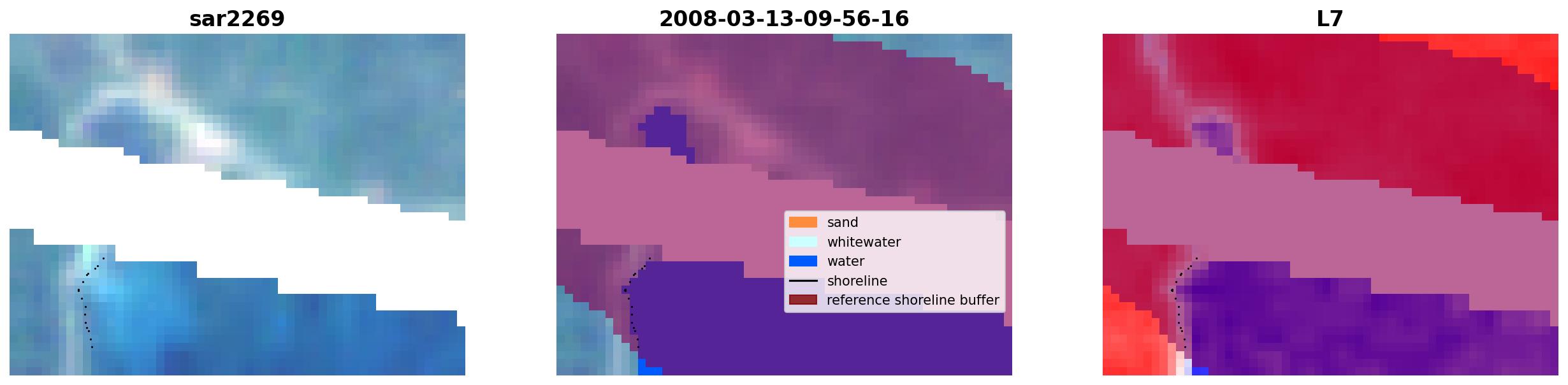 sar2269

2008-03-13-09-56-16

L7

sand
whitewater
water
shoreline
reference shoreline buffer